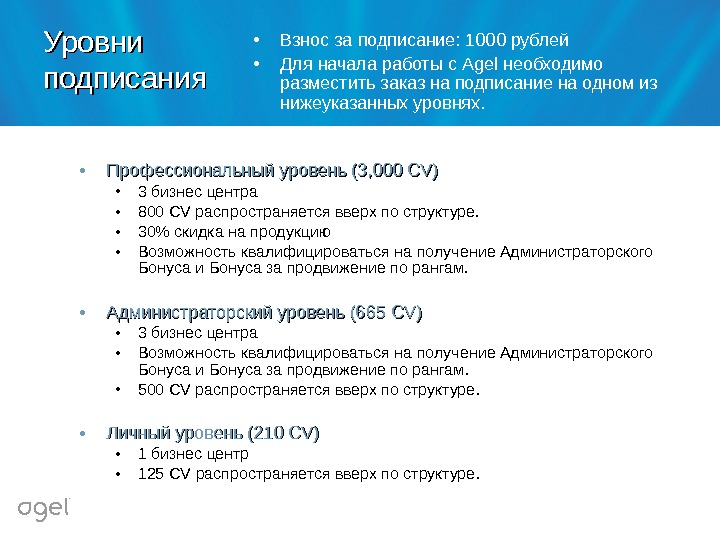 Уровни подписания

• Взнос за подписание: 1000 рублей
• Для начала работы с Agel необходимо разместить заказ на подписание на одном из нижеуказанных уровнях.

• Профессиональный уровень (3,000 CV)
  • 3 бизнес центра
  • 800 CV распространяется вверх по структуре.
  • 30% скидка на продукцию
  • Возможность квалифицироваться на получение Администраторского Бонуса и Бонуса за продвижение по рангам.

• Администраторский уровень (665 CV)
  • 3 бизнес центра
  • Возможность квалифицироваться на получение Администраторского Бонуса и Бонуса за продвижение по рангам.
  • 500 CV распространяется вверх по структуре.

• Личный уровень (210 CV)
  • 1 бизнес центр
  • 125 CV распространяется вверх по структуре.

agel